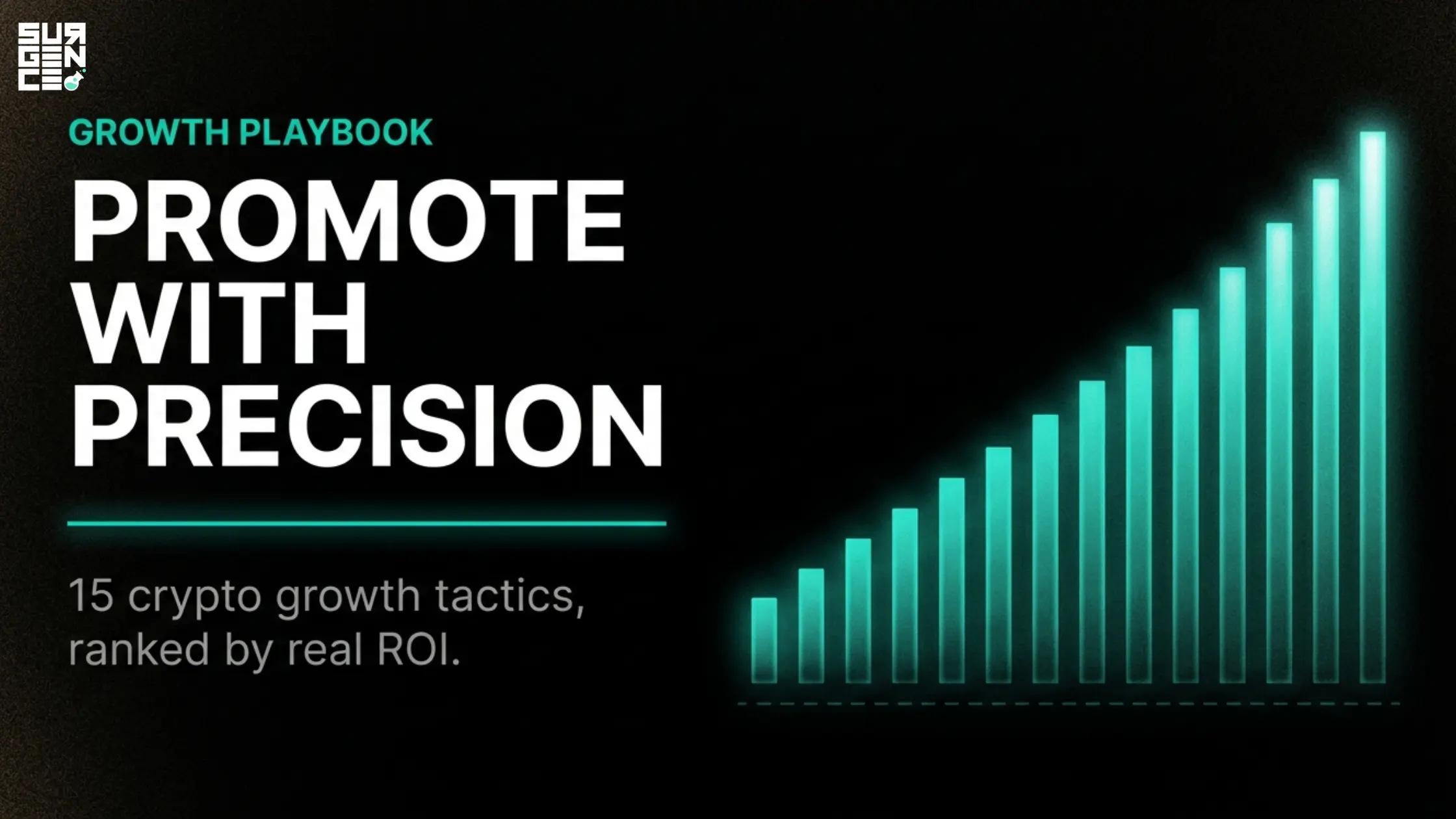 SUR
GEN
CE

GROWTH PLAYBOOK

PROMOTE WITH PRECISION

15 crypto growth tactics, ranked by real ROI.